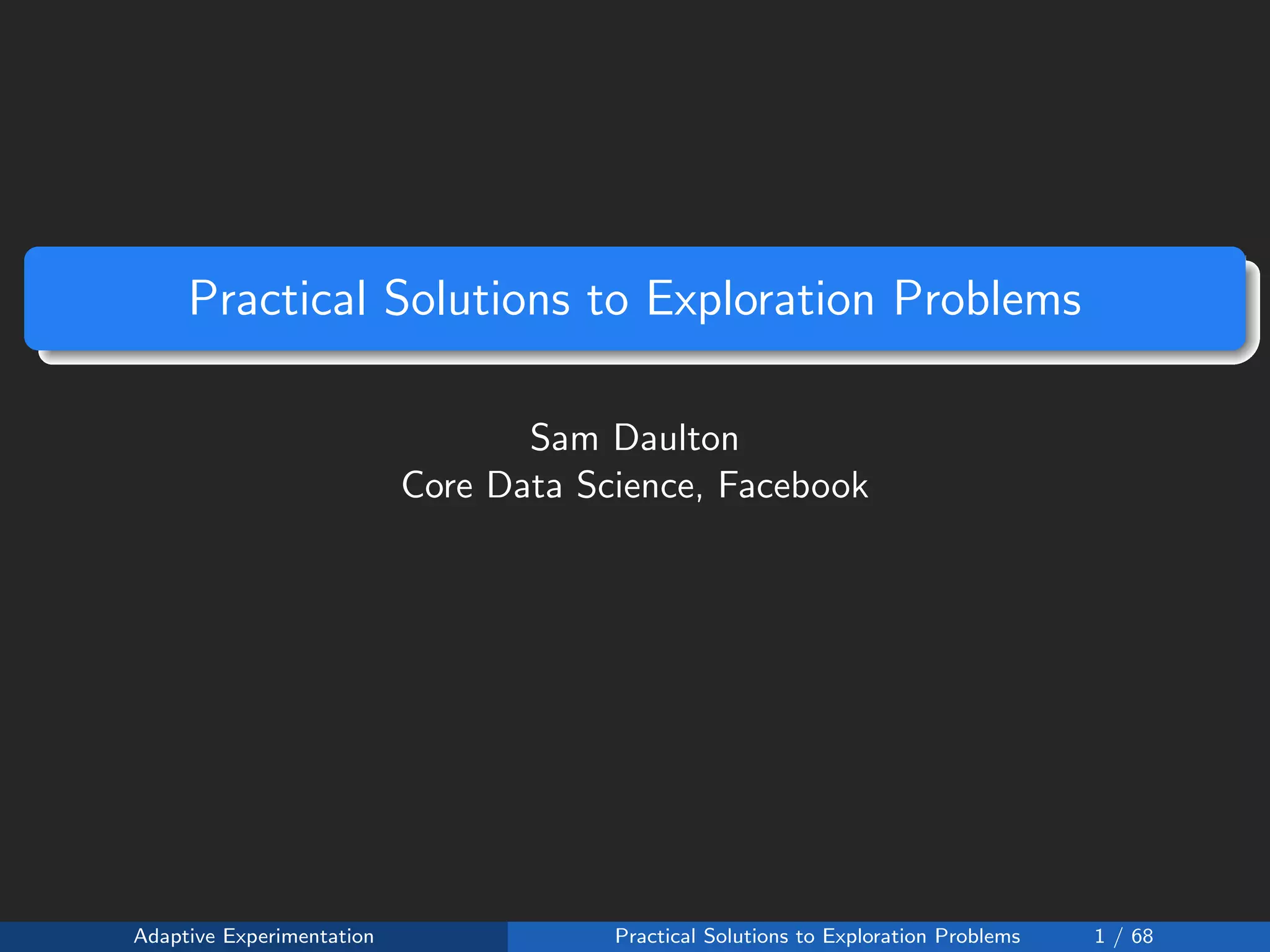 Practical Solutions to Exploration Problems

Sam Daulton
Core Data Science, Facebook

Adaptive Experimentation

Practical Solutions to Exploration Problems

1 / 68